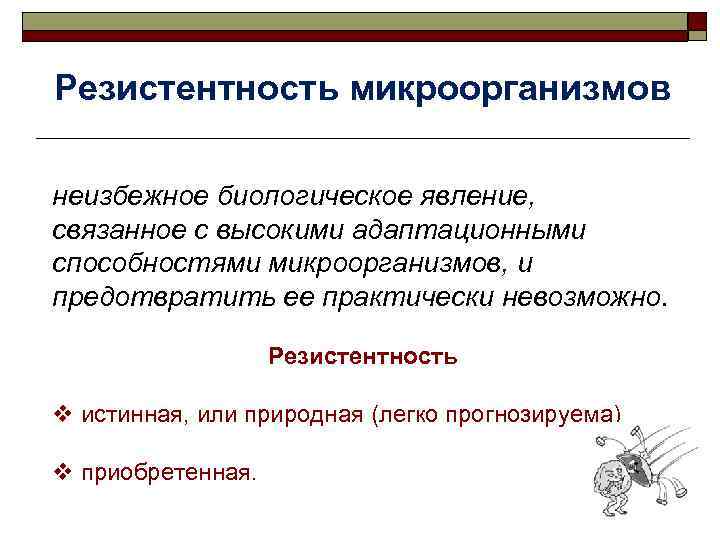 Резистентность микроорганизмов

неизбежное биологическое явление, связанное с высокими адаптационными способностями микроорганизмов, и предотвратить ее практически невозможно.

Резистентность

❖ истинная, или природная (легко прогнозируема)

❖ приобретенная.